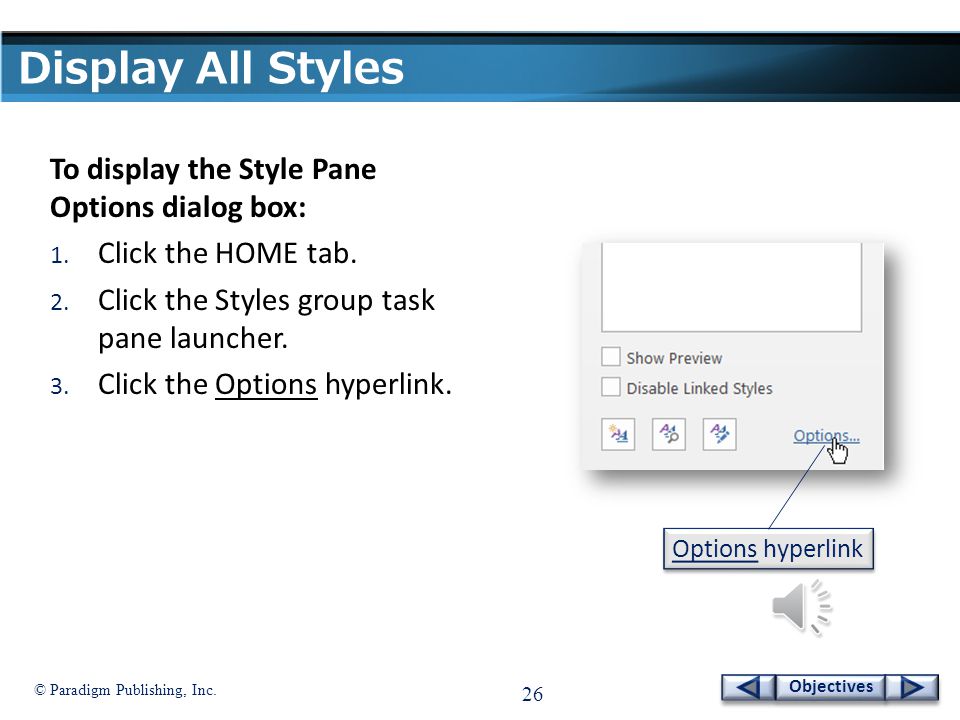 Display All Styles

To display the Style Pane Options dialog box:

1. Click the HOME tab.
2. Click the Styles group task pane launcher.
3. Click the Options hyperlink.

Show Preview
Disable Linked Styles
Options...

Options hyperlink

© Paradigm Publishing, Inc.

26

Objectives